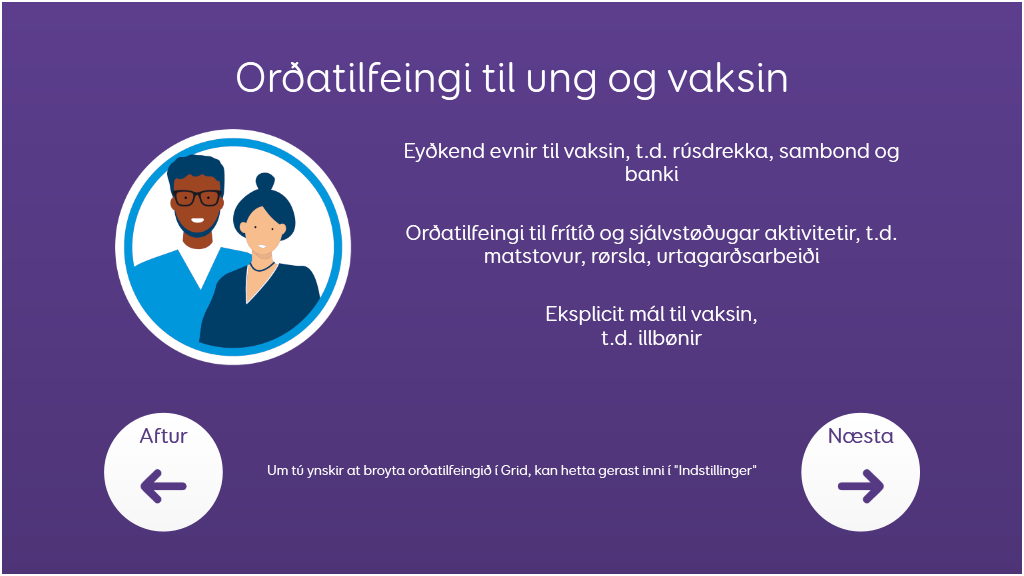 Orðatilfeingi til ung og vaksin

Eyðkend evnir til vaksin, t.d. rúsdrekka, sambond og banki

Orðatilfeingi til frítíð og sjálvstøðugar aktivitetir, t.d. matstovur, rørsla, urtagarðsarbeiði

Eksplicit mál til vaksin, t.d. illbønir

Aftur

Um tú ynskir at broyta orðatilfeingið í Grid, kan hetta gerast inni í "Indstillinger"

Næsta